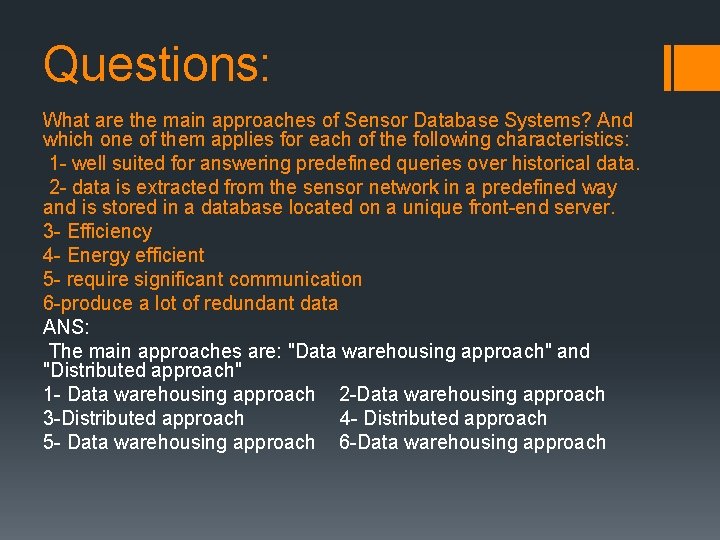 Questions:

What are the main approaches of Sensor Database Systems? And which one of them applies for each of the following characteristics:
1- well suited for answering predefined queries over historical data.
2- data is extracted from the sensor network in a predefined way and is stored in a database located on a unique front-end server.
3- Efficiency
4- Energy efficient
5- require significant communication
6-produce a lot of redundant data
ANS:
The main approaches are: "Data warehousing approach" and "Distributed approach"
1- Data warehousing approach 2-Data warehousing approach
3-Distributed approach 4- Distributed approach
5- Data warehousing approach 6-Data warehousing approach